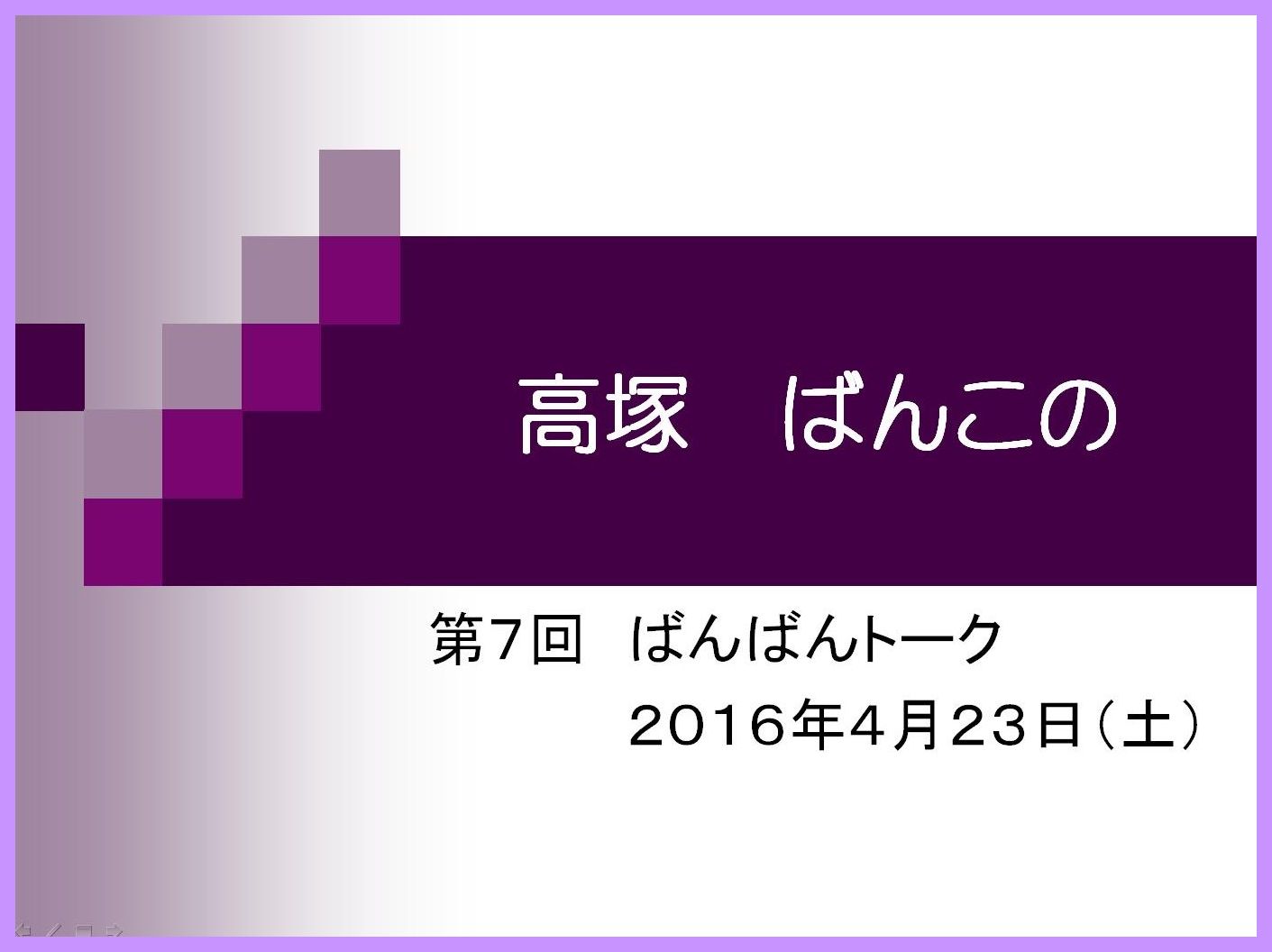 高塚　ばんこの

第7回　ばんばんトーク
2016年4月23日（土）